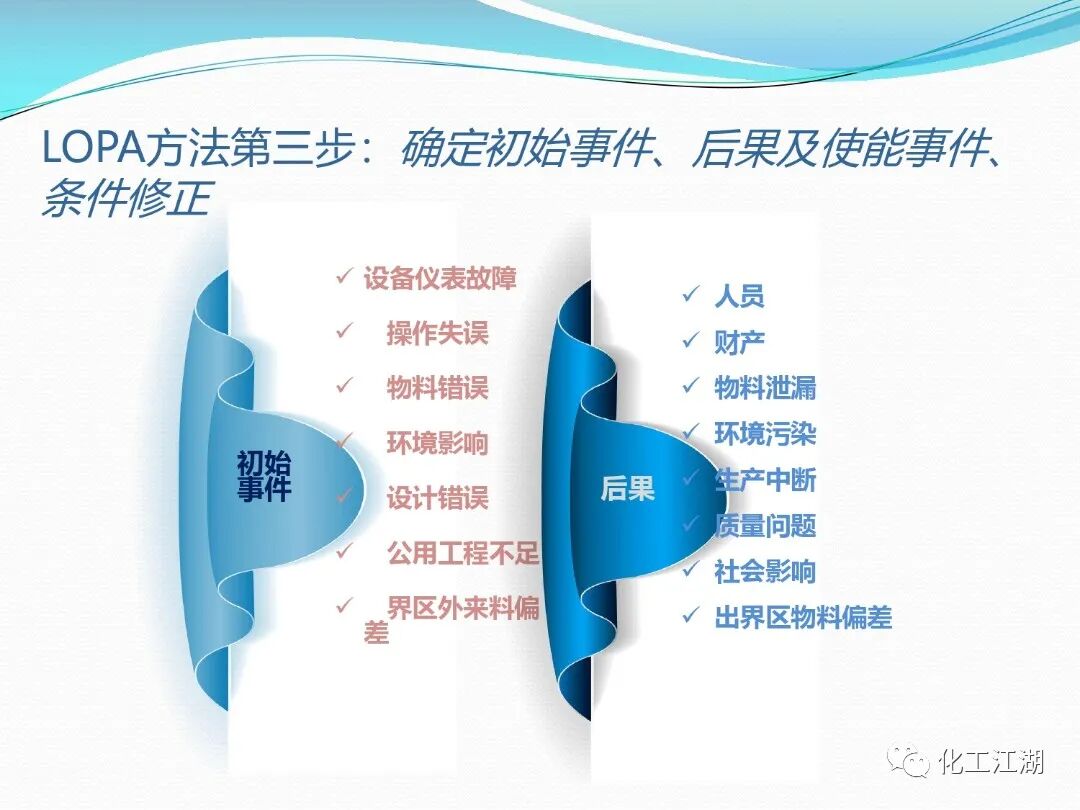 LOPA方法第三步：确定初始事件、后果及使能事件、条件修正

初始事件

✓ 设备仪表故障
✓ 操作失误
✓ 物料错误
✓ 环境影响
✓ 设计错误
✓ 公用工程不足
✓ 界区外来料偏差

后果

✓ 人员
✓ 财产
✓ 物料泄漏
✓ 环境污染
✓ 生产中断
✓ 质量问题
✓ 社会影响
✓ 出界区物料偏差

化工江湖